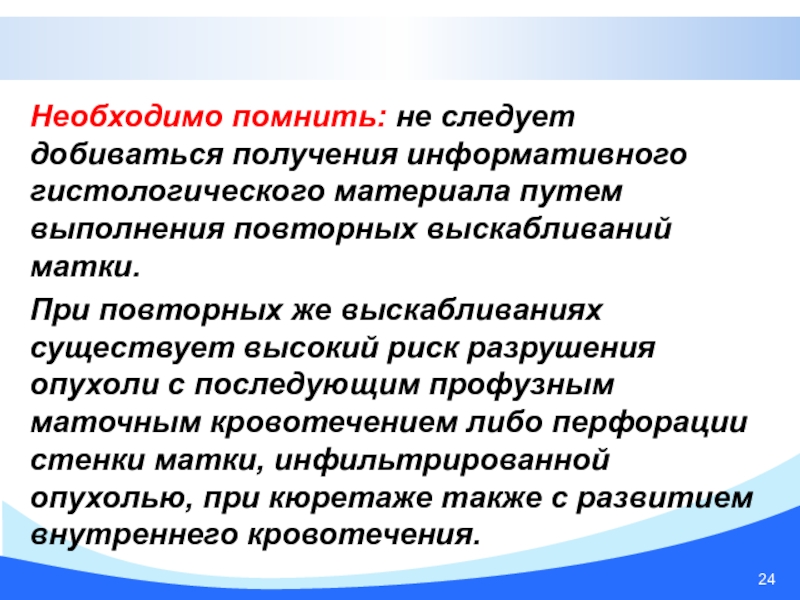 Необходимо помнить: не следует добиваться получения информативного гистологического материала путем выполнения повторных выскабливаний матки.

При повторных же выскабливаниях существует высокий риск разрушения опухоли с последующим профузным маточным кровотечением либо перфорации стенки матки, инфильтрированной опухолью, при кюретаже также с развитием внутреннего кровотечения.

24